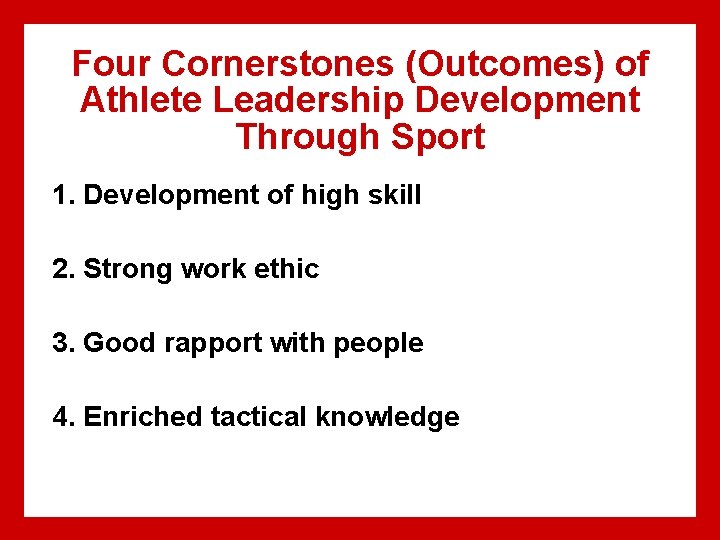 Four Cornerstones (Outcomes) of Athlete Leadership Development Through Sport

1. Development of high skill

2. Strong work ethic

3. Good rapport with people

4. Enriched tactical knowledge